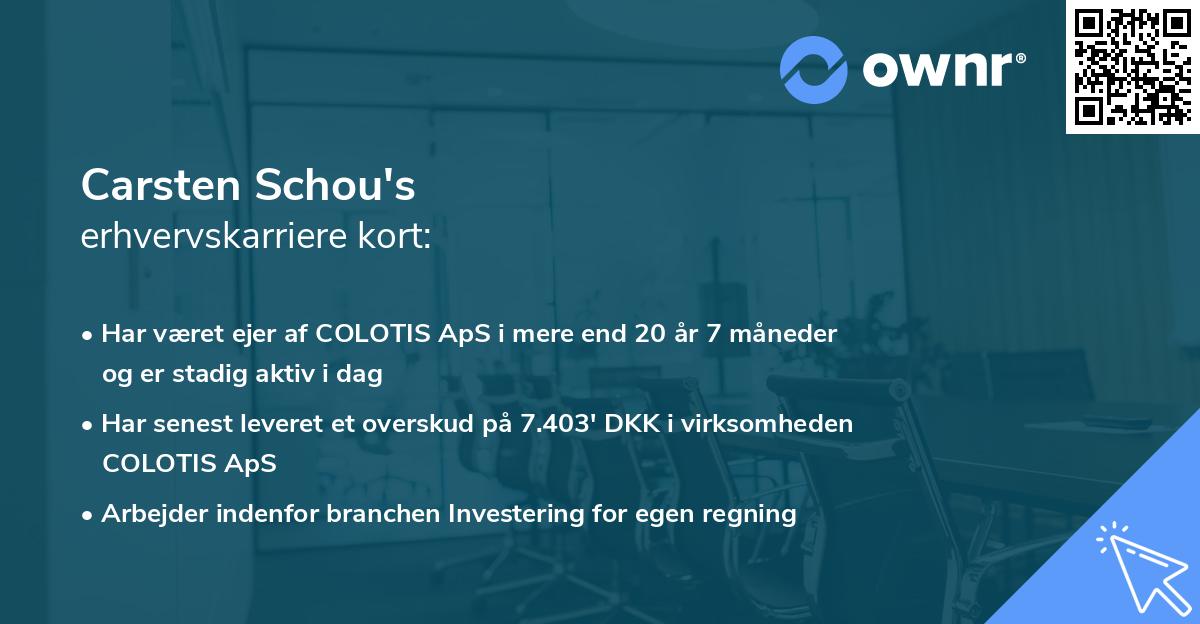 ownr®

Carsten Schou's
erhvervskarriere kort:

• Har været ejer af COLOTIS ApS i mere end 20 år 7 måneder og er stadig aktiv i dag

• Har senest leveret et overskud på 7.403' DKK i virksomheden COLOTIS ApS

• Arbejder indenfor branchen Investering for egen regning